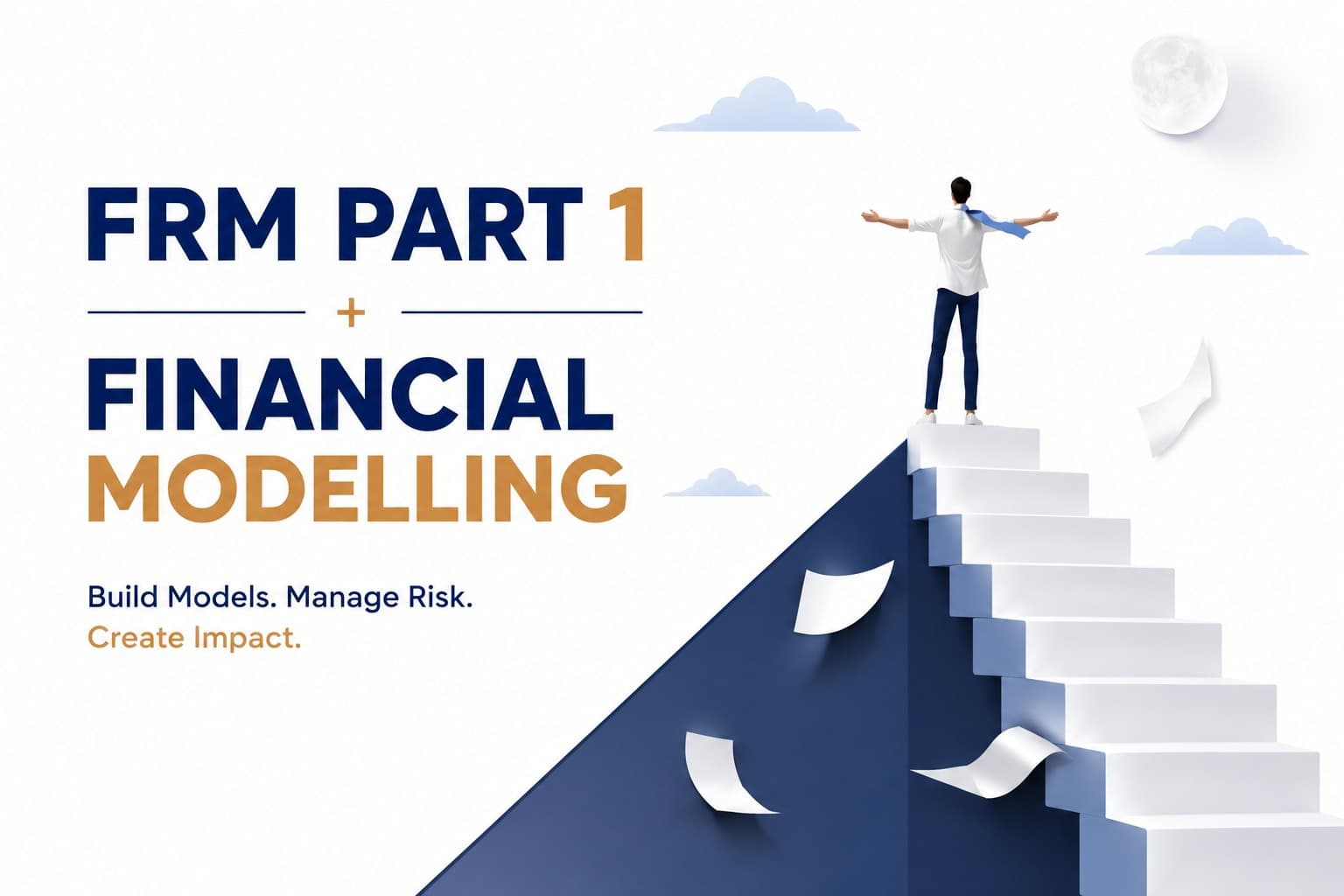 FRM PART 1

+

FINANCIAL MODELLING

Build Models. Manage Risk. Create Impact.